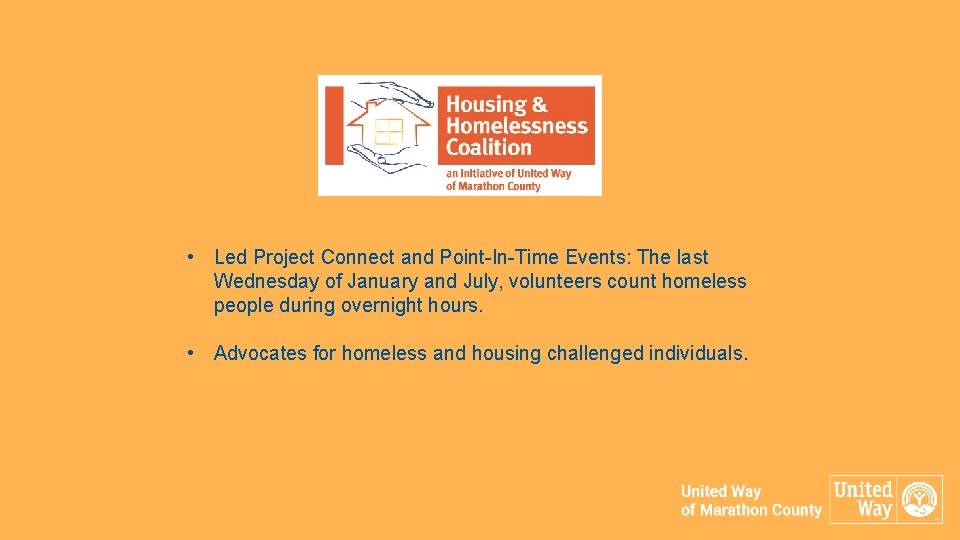 Housing & Homelessness Coalition

an Initiative of United Way of Marathon County

• Led Project Connect and Point-In-Time Events: The last Wednesday of January and July, volunteers count homeless people during overnight hours.

• Advocates for homeless and housing challenged individuals.

United Way of Marathon County

United Way